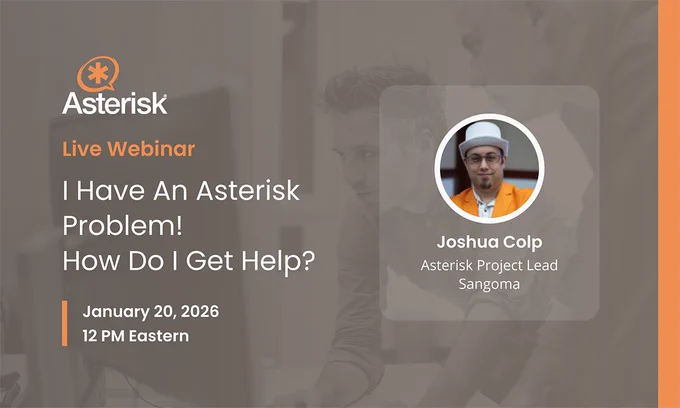 Asterisk

Live Webinar

I Have An Asterisk Problem! How Do I Get Help?

January 20, 2026
12 PM Eastern

Joshua Colp
Asterisk Project Lead
Sangoma